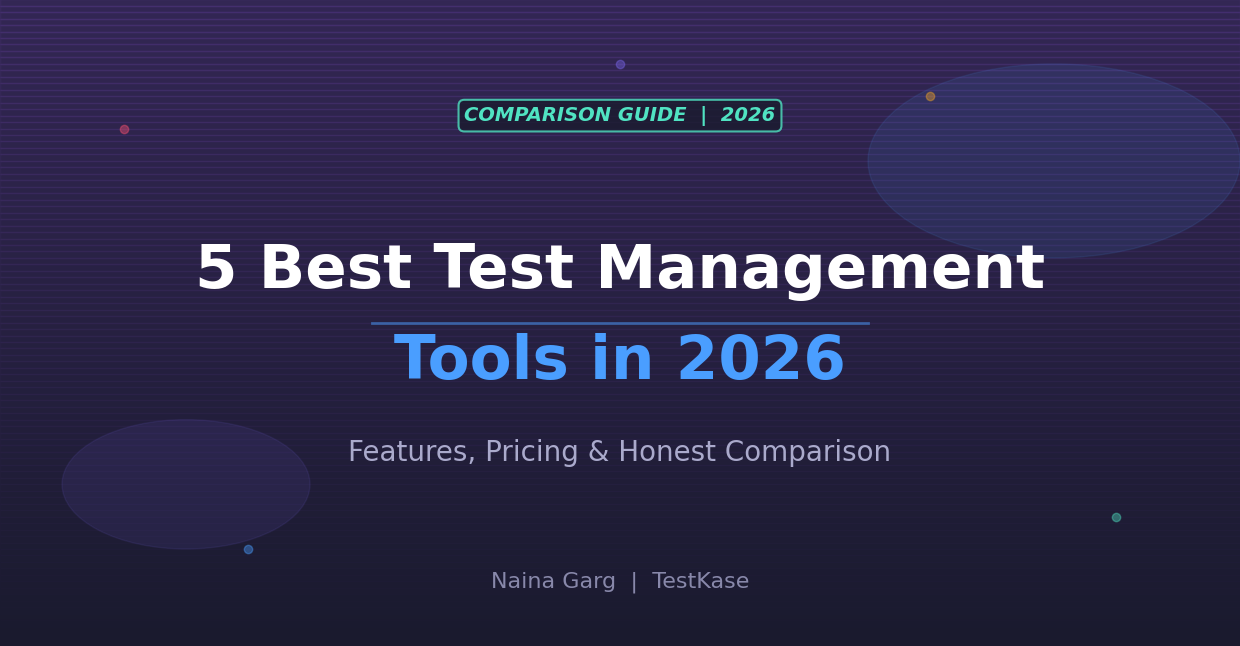 COMPARISON GUIDE | 2026

5 Best Test Management

Tools in 2026

Features, Pricing & Honest Comparison

Naina Garg | TestKase